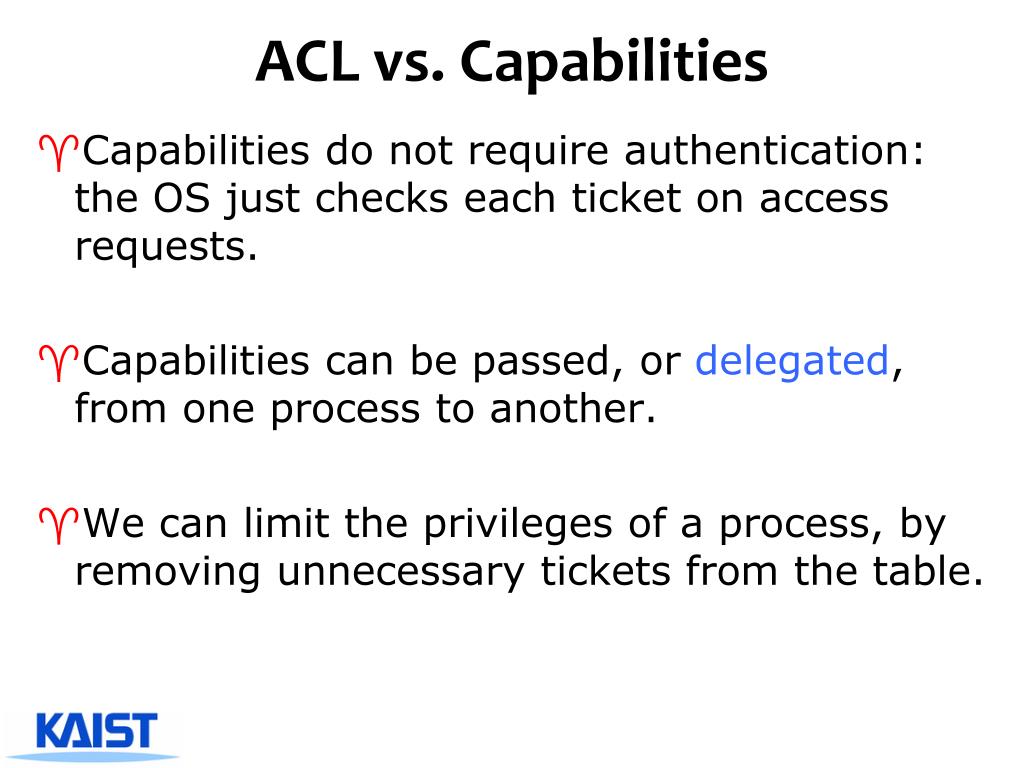 ACL vs. Capabilities

♈Capabilities do not require authentication: the OS just checks each ticket on access requests.

♈Capabilities can be passed, or delegated, from one process to another.

♈We can limit the privileges of a process, by removing unnecessary tickets from the table.

KAIST